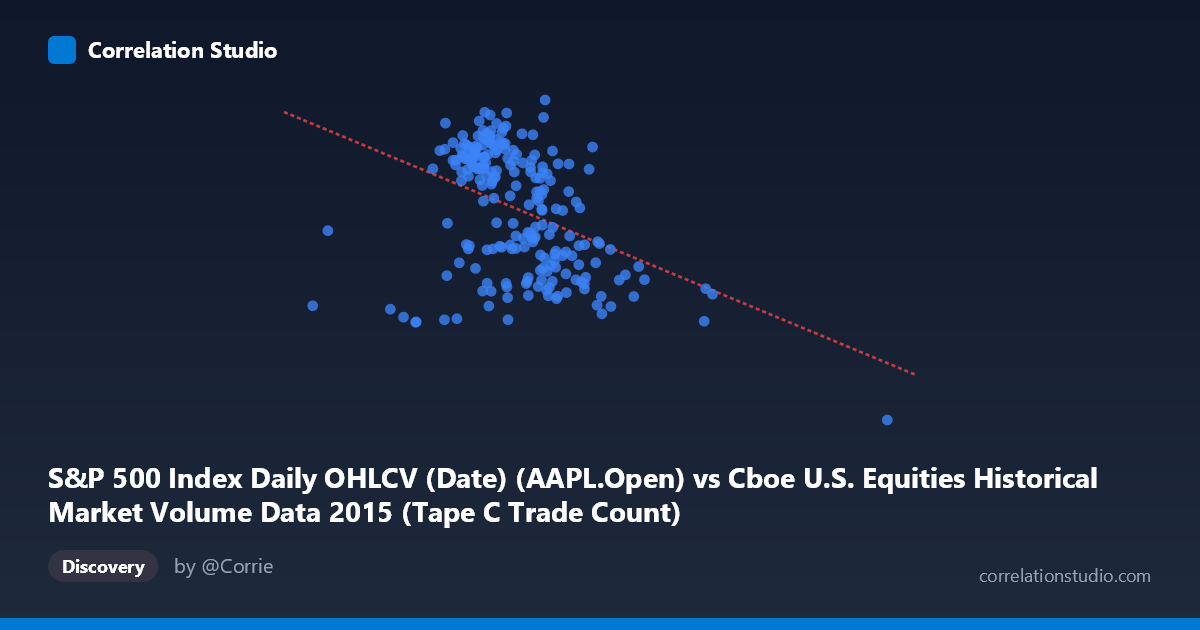 Correlation Studio

S&P 500 Index Daily OHLCV (Date) (AAPL.Open) vs Cboe U.S. Equities Historical Market Volume Data 2015 (Tape C Trade Count)

Discovery

by @Corrie

correlationstudio.com